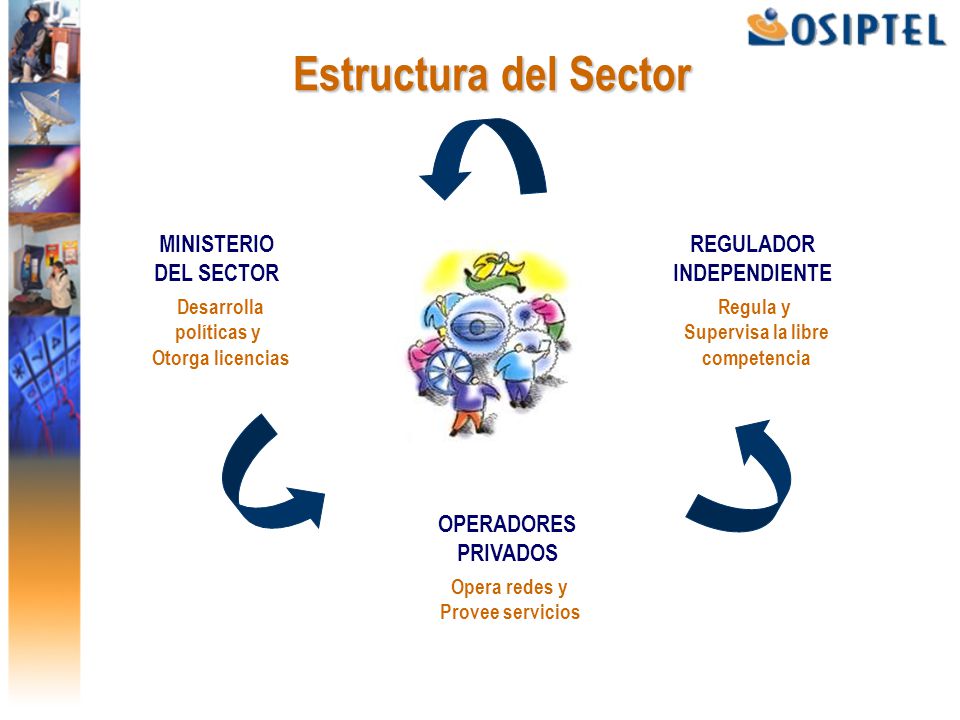 OSIPTEL

Estructura del Sector

MINISTERIO
DEL SECTOR
Desarrolla políticas y Otorga licencias

REGULADOR
INDEPENDIENTE
Regula y Supervisa la libre competencia

OPERADORES
PRIVADOS
Opera redes y Provee servicios